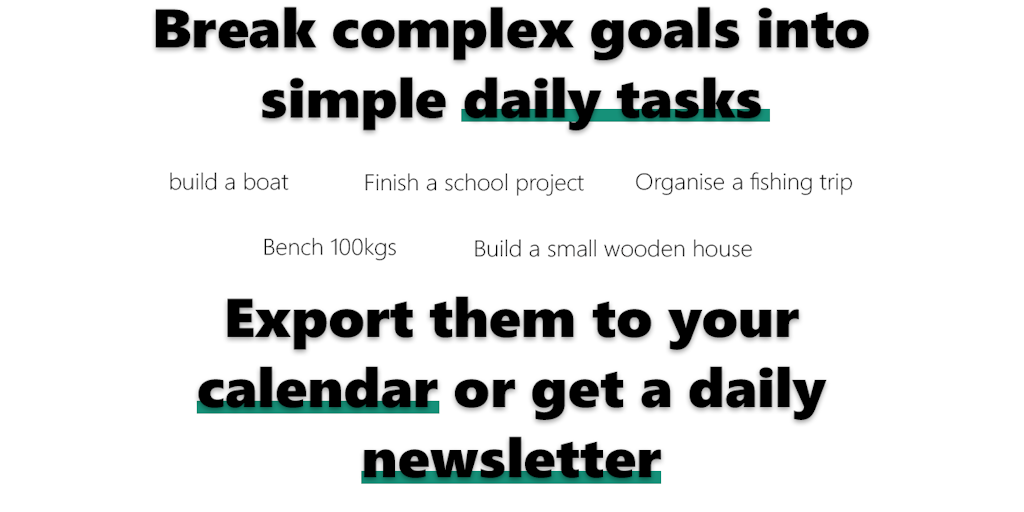 Break complex goals into simple daily tasks

build a boat

Finish a school project

Organise a fishing trip

Bench 100kgs

Build a small wooden house

Export them to your calendar or get a daily newsletter